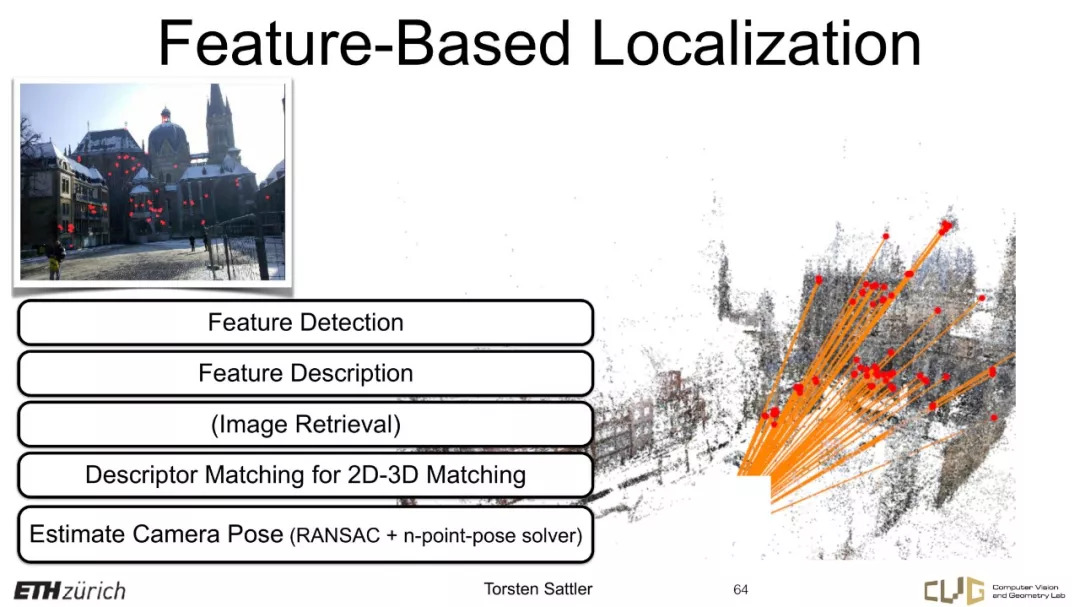 Feature-Based Localization

Feature Detection

Feature Description

(Image Retrieval)

Descriptor Matching for 2D-3D Matching

Estimate Camera Pose (RANSAC + n-point-pose solver)

ETH zürich

Torsten Sattler

64

CVG Computer Vision and Geometry Lab